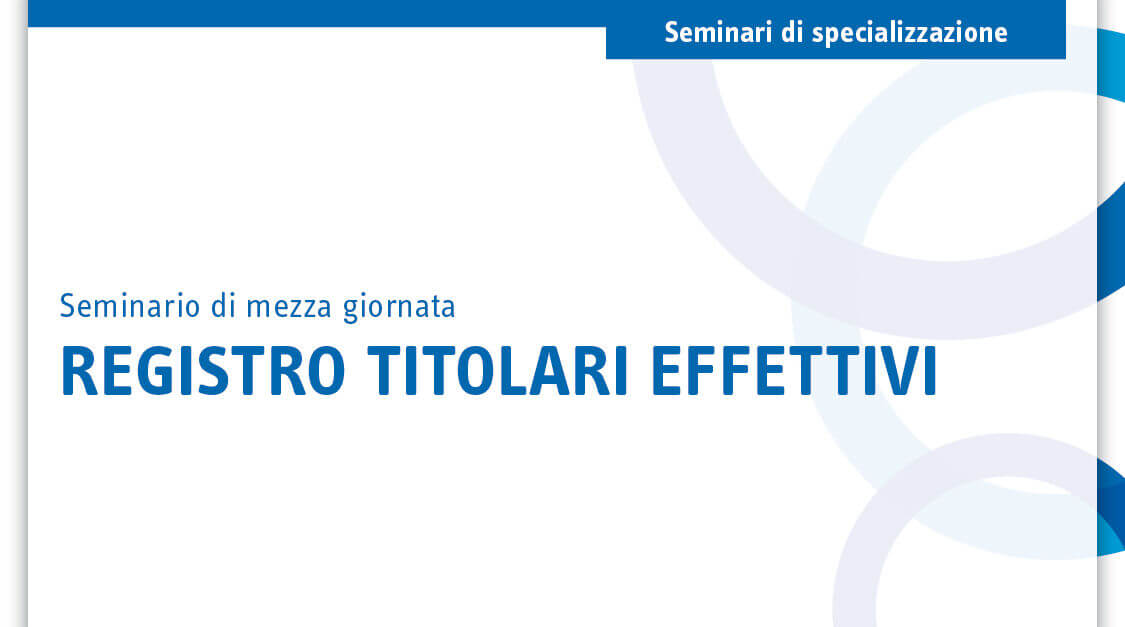 Seminari di specializzazione

Seminario di mezza giornata
REGISTRO TITOLARI EFFETTIVI